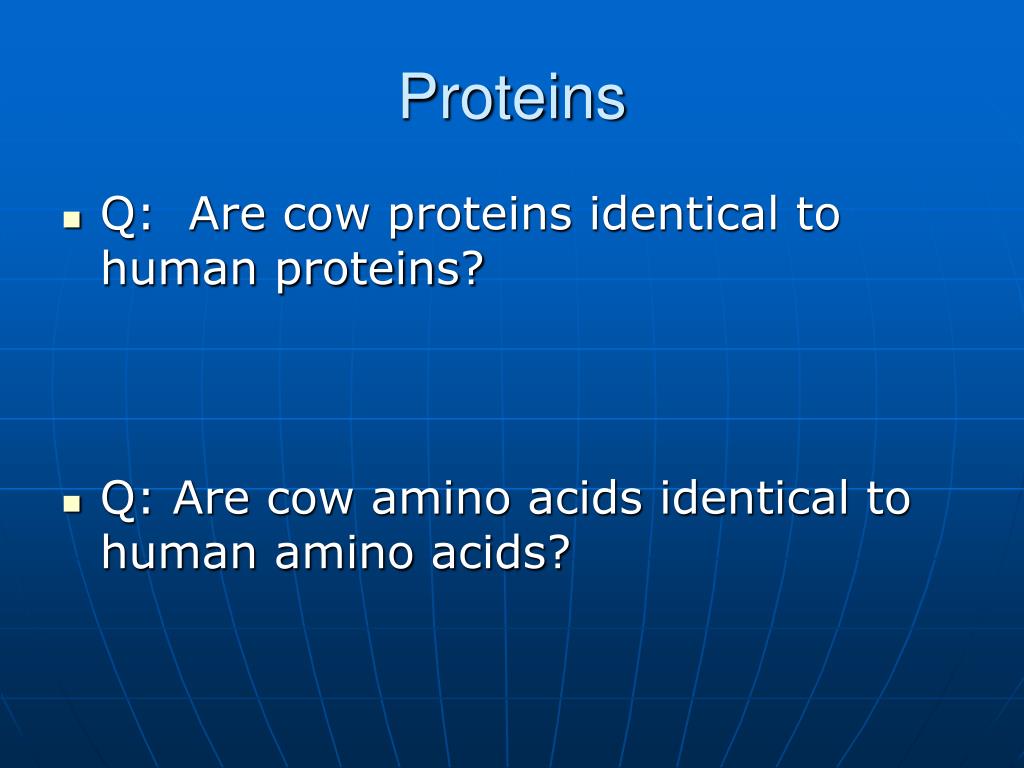 Proteins

- Q:  Are cow proteins identical to human proteins?

- Q: Are cow amino acids identical to human amino acids?